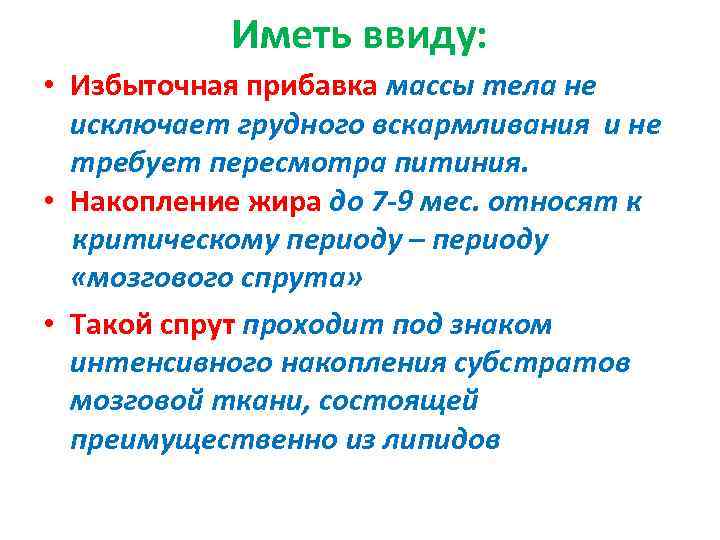 Иметь ввиду:

• Избыточная прибавка массы тела не исключает грудного вскармливания и не требует пересмотра питиния.

• Накопление жира до 7-9 мес. относят к критическому периоду – периоду «мозгового спрута»

• Такой спрут проходит под знаком интенсивного накопления субстратов мозговой ткани, состоящей преимущественно из липидов